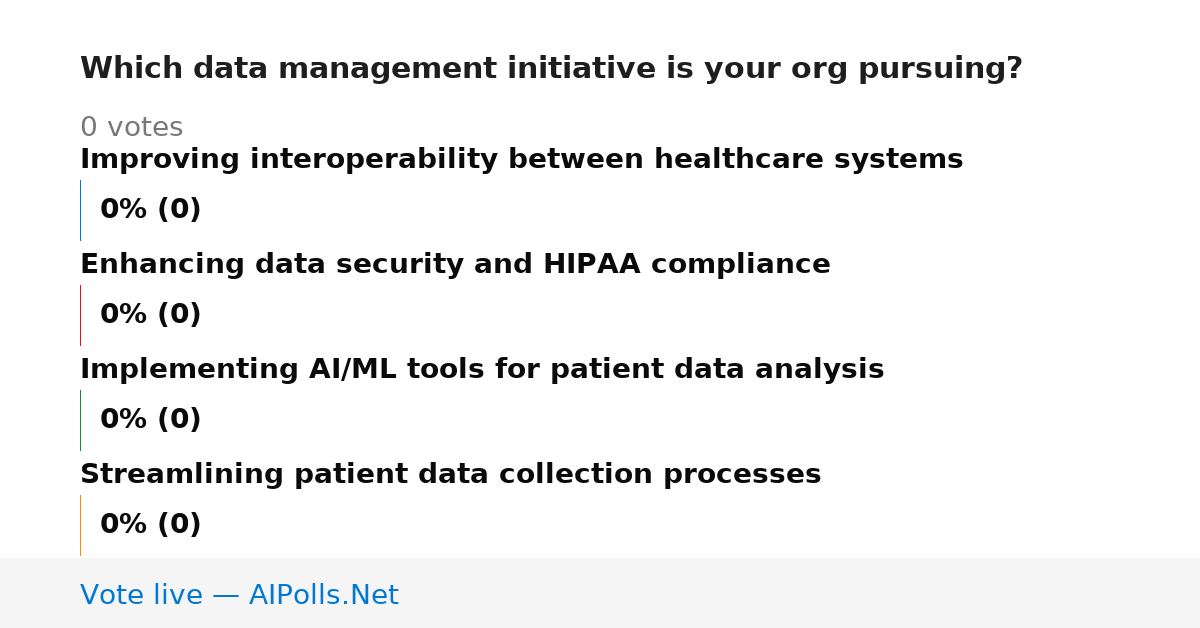 Which data management initiative is your org pursuing?

0 votes

Improving interoperability between healthcare systems

0% (0)

Enhancing data security and HIPAA compliance

0% (0)

Implementing AI/ML tools for patient data analysis

0% (0)

Streamlining patient data collection processes

0% (0)

Vote live — AIPolls.Net